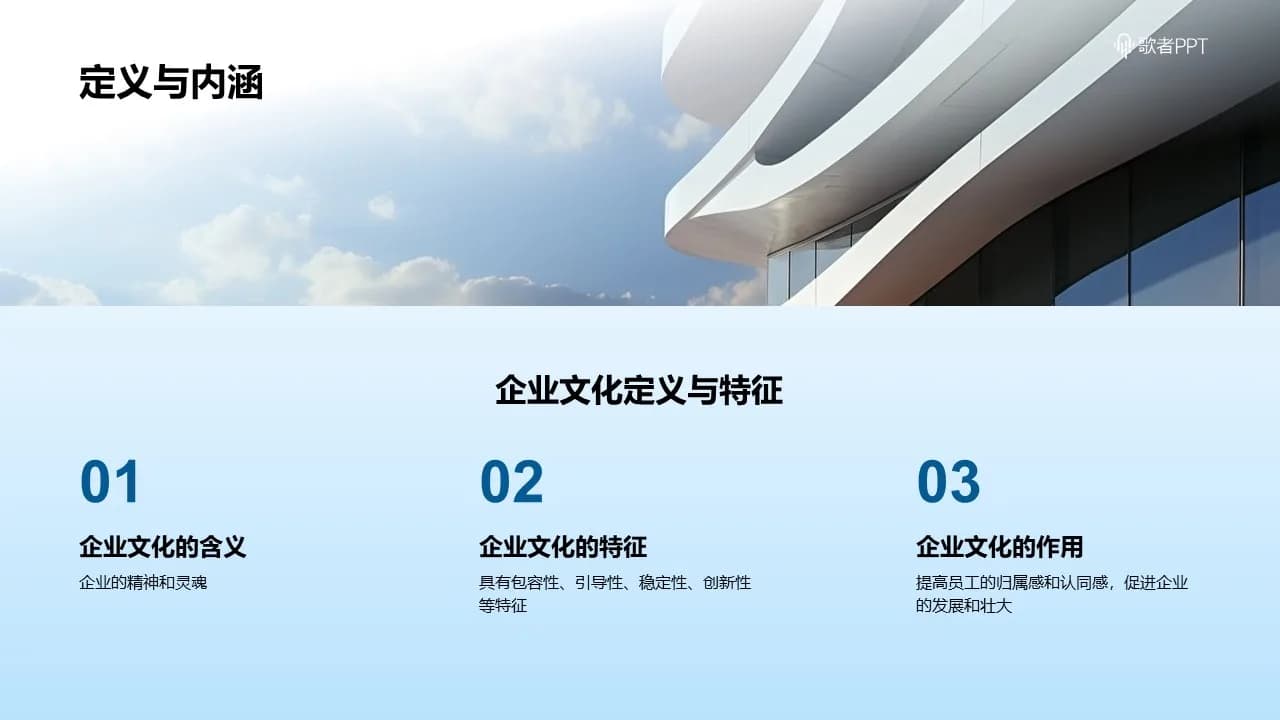 定义与内涵

歌者PPT

企业文化定义与特征

01

企业文化的含义

企业的精神和灵魂

02

企业文化的特征

具有包容性、引导性、稳定性、创新性等特征

03

企业文化的作用

提高员工的归属感和认同感，促进企业的发展和壮大